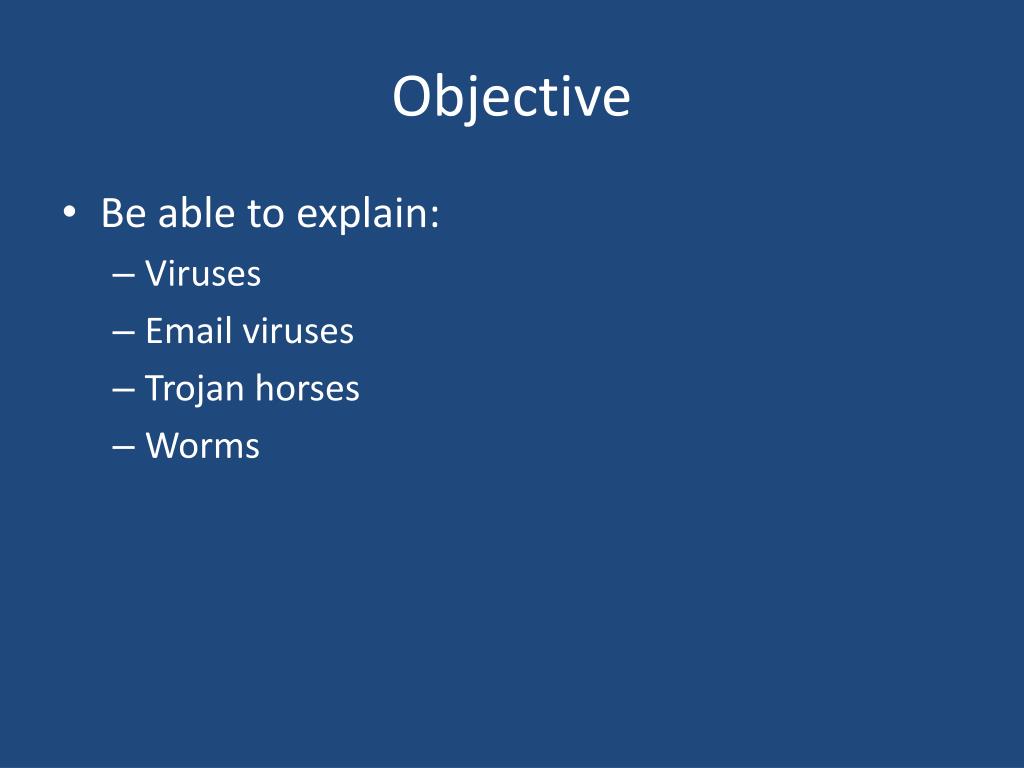 Objective

• Be able to explain:
– Viruses
– Email viruses
– Trojan horses
– Worms